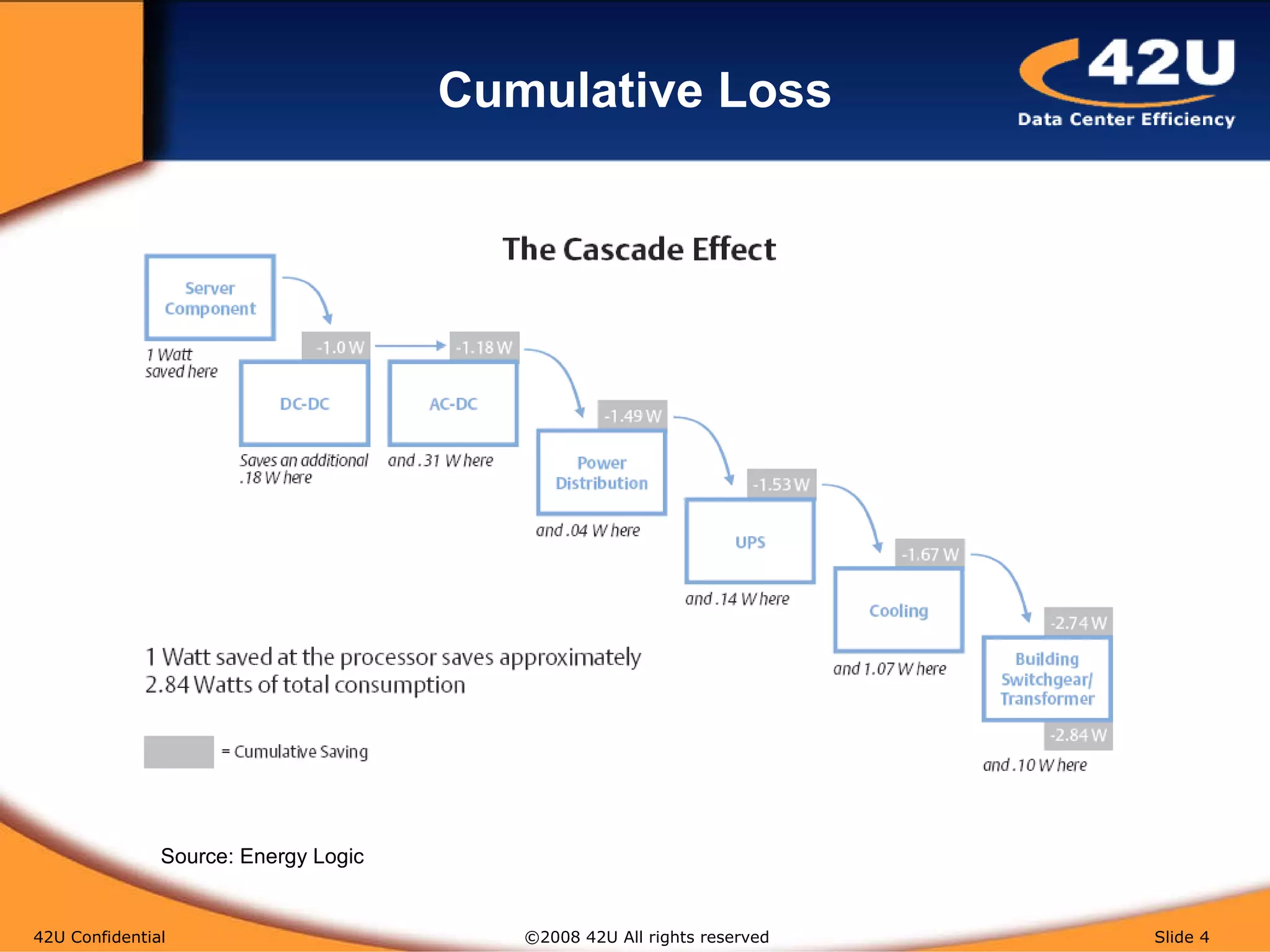 Cumulative Loss

42U
Data Center Efficiency

The Cascade Effect

Server Component

1 Watt saved here

-1.0 W

DC-DC

Saves an additional .18 W here

-1.18 W

AC-DC

and .31 W here

-1.49 W

Power Distribution

and .04 W here

-1.53 W

UPS

and .14 W here

-1.67 W

Cooling

and 1.07 W here

-2.74 W

Building Switchgear/ Transformer

-2.84 W

and .10 W here

1 Watt saved at the processor saves approximately 2.84 Watts of total consumption

= Cumulative Saving

Source: Energy Logic

42U Confidential

©2008 42U All rights reserved

Slide 4